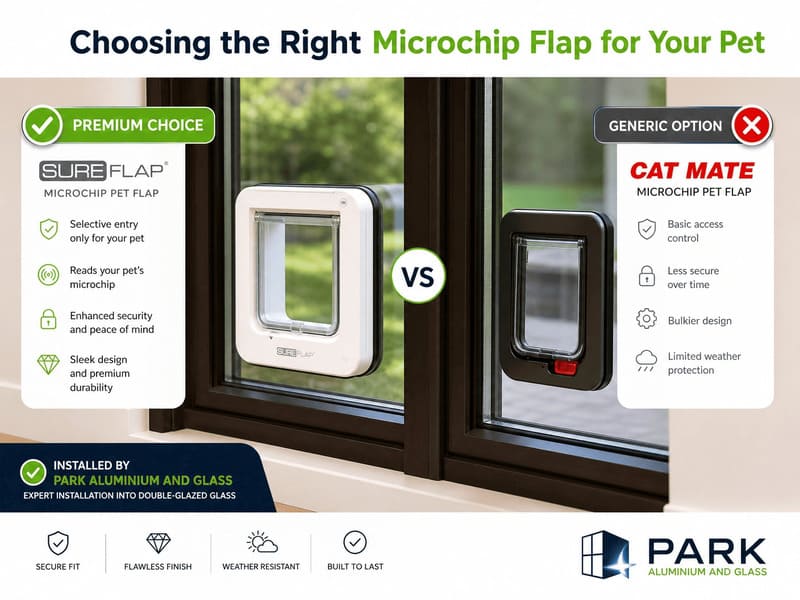 Choosing the Right Microchip Flap for Your Pet

PREMIUM CHOICE

SUREFLAP®

MICROCHIP PET FLAP

Selective entry only for your pet

Reads your pet's microchip

Enhanced security and peace of mind

Sleek design and premium durability

SUREFLAP

VS

GENERIC OPTION

CAT MATE

MICROCHIP PET FLAP

Basic access control

Less secure over time

Bulkier design

Limited weather protection

INSTALLED BY
PARK ALUMINIUM AND GLASS
EXPERT INSTALLATION INTO DOUBLE-GLAZED GLASS

SECURE FIT

FLAWLESS FINISH

WEATHER RESISTANT

BUILT TO LAST

PARK
ALUMINIUM AND GLASS